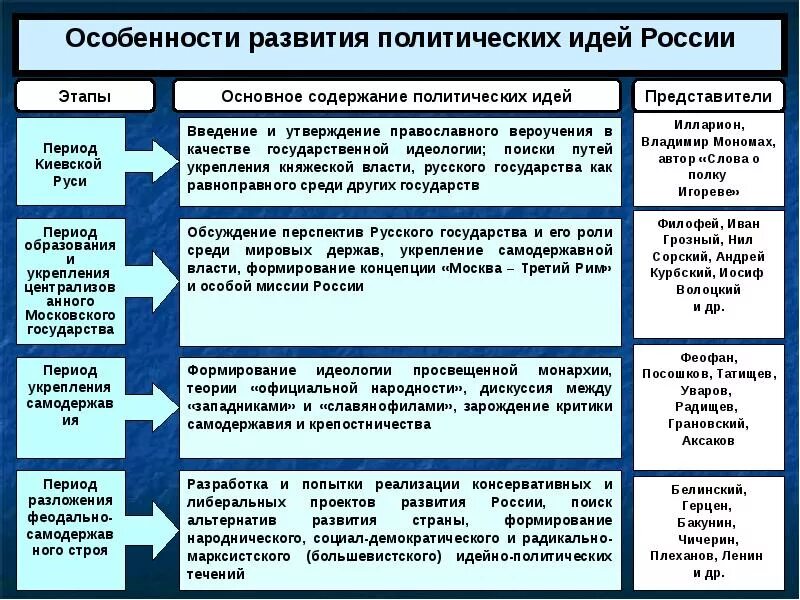 Особенности развития политических идей России

| Этапы | Основное содержание политических идей | Представители |
|---|---|---|
| Период Киевской Руси | Введение и утверждение православного вероучения в качестве государственной идеологии; поиски путей укрепления княжеской власти, русского государства как равноправного среди других государств | Илларион, Владимир Мономах, автор «Слова о полку Игореве» |
| Период образования и укрепления централизованного Московского государства | Обсуждение перспектив Русского государства и его роли среди мировых держав, укрепление самодержавной власти, формирование концепции «Москва – Третий Рим» и особой миссии России | Филофей, Иван Грозный, Нил Сорский, Андрей Курбский, Иосиф Волоцкий и др. |
| Период укрепления самодержавия | Формирование идеологии просвещенной монархии, теории «официальной народности», дискуссия между «западниками» и «славянофилами», зарождение критики самодержавия и крепостничества | Феофан, Посошков, Татищев, Уваров, Радищев, Грановский, Аксаков |
| Период разложения феодально-самодержавного строя | Разработка и попытки реализации консервативных и либеральных проектов развития России, поиск альтернатив развития страны, формирование народнического, социал-демократического и радикально-марксистского (большевистского) идейно-политических течений | Белинский, Герцен, Бакунин, Чичерин, Плеханов, Ленин и др. |